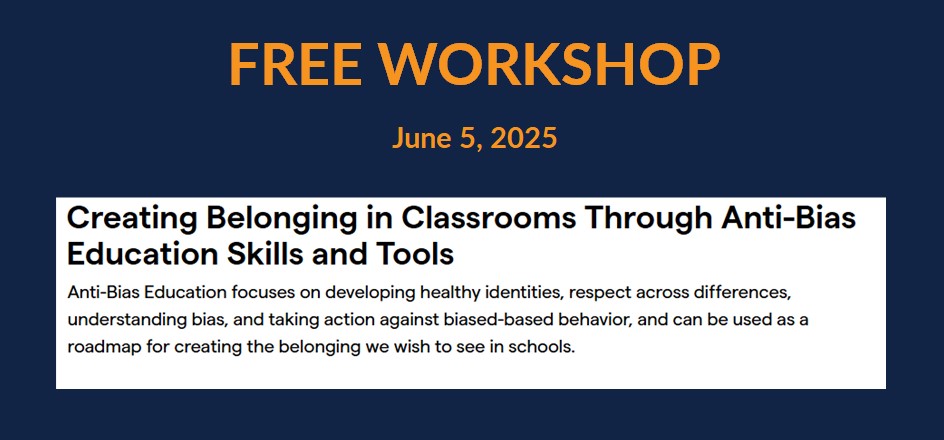 FREE WORKSHOP

June 5, 2025

Creating Belonging in Classrooms Through Anti-Bias Education Skills and Tools

Anti-Bias Education focuses on developing healthy identities, respect across differences, understanding bias, and taking action against biased-based behavior, and can be used as a roadmap for creating the belonging we wish to see in schools.